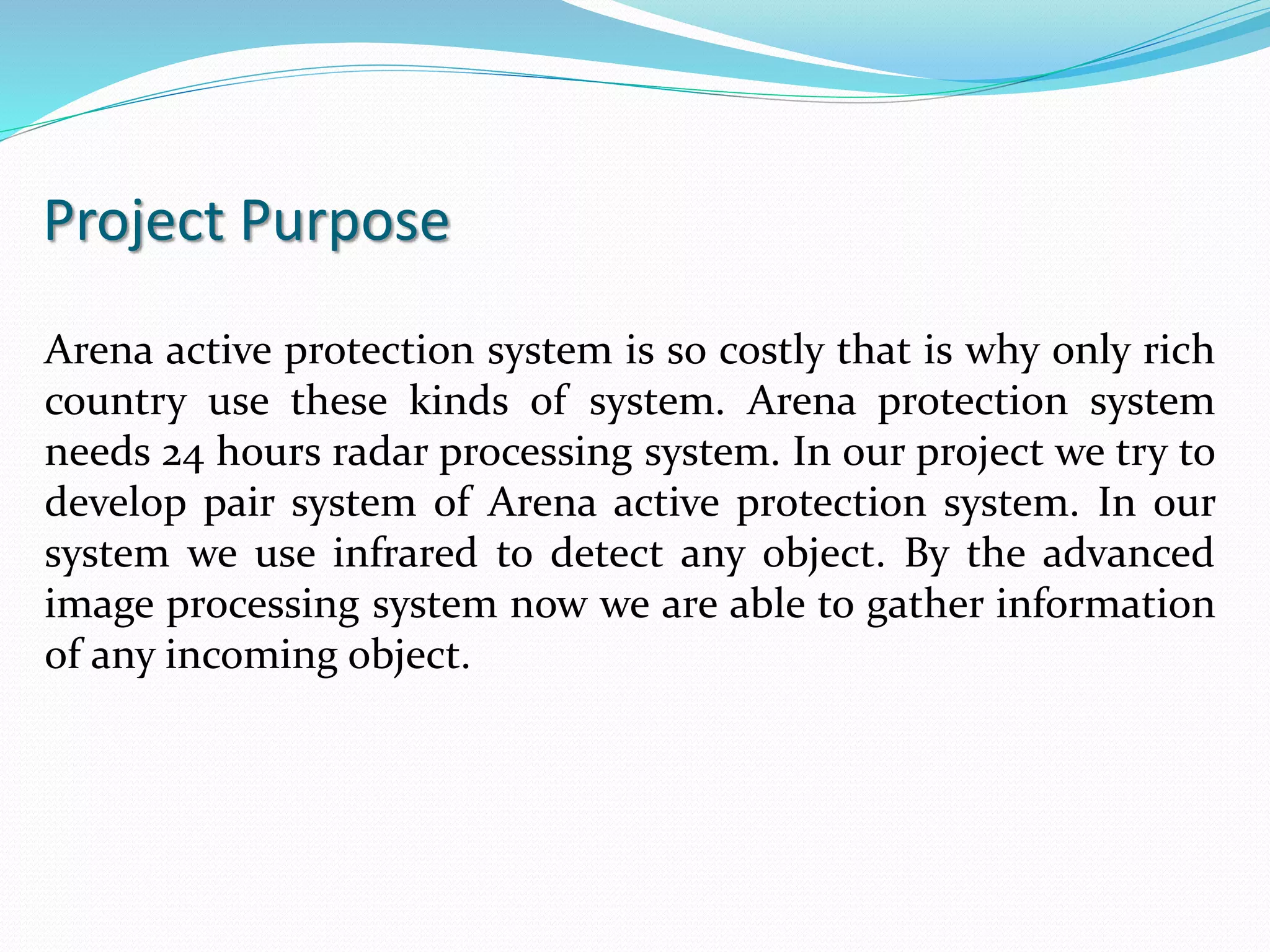 Project Purpose

Arena active protection system is so costly that is why only rich country use these kinds of system. Arena protection system needs 24 hours radar processing system. In our project we try to develop pair system of Arena active protection system. In our system we use infrared to detect any object. By the advanced image processing system now we are able to gather information of any incoming object.